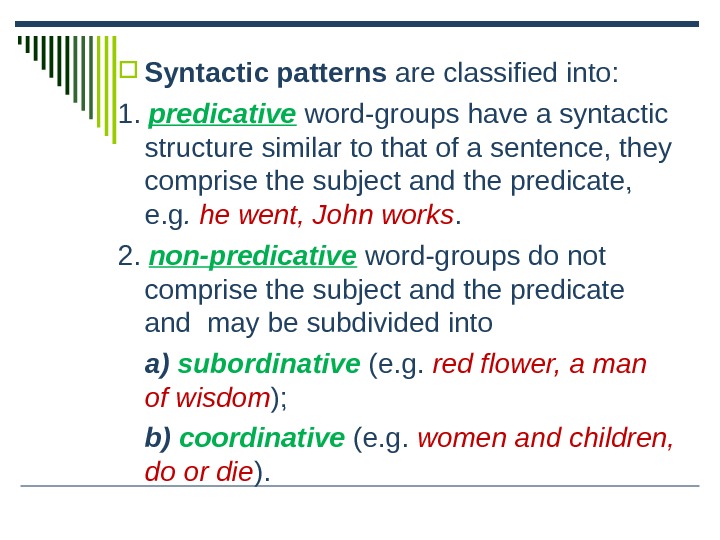 Syntactic patterns are classified into:

1. predicative word-groups have a syntactic structure similar to that of a sentence, they comprise the subject and the predicate, e.g. he went, John works.

2. non-predicative word-groups do not comprise the subject and the predicate and may be subdivided into

a) subordinative (e.g. red flower, a man of wisdom);

b) coordinative (e.g. women and children, do or die).